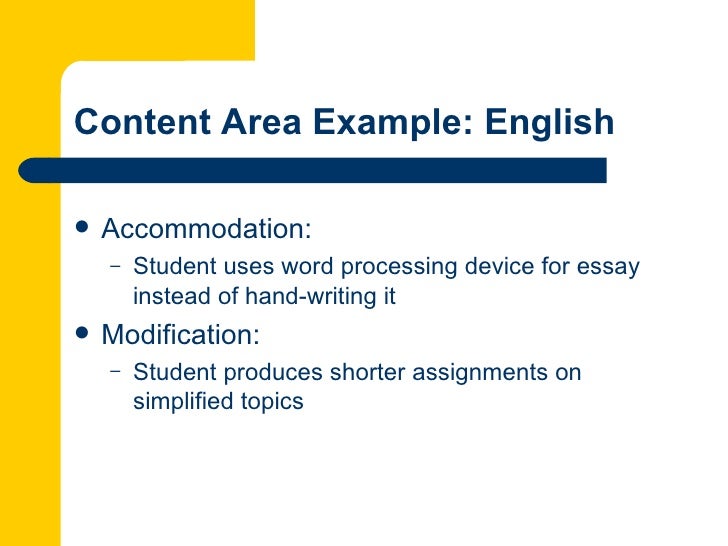 Content Area Example: English

• Accommodation:
  – Student uses word processing device for essay instead of hand-writing it
• Modification:
  – Student produces shorter assignments on simplified topics